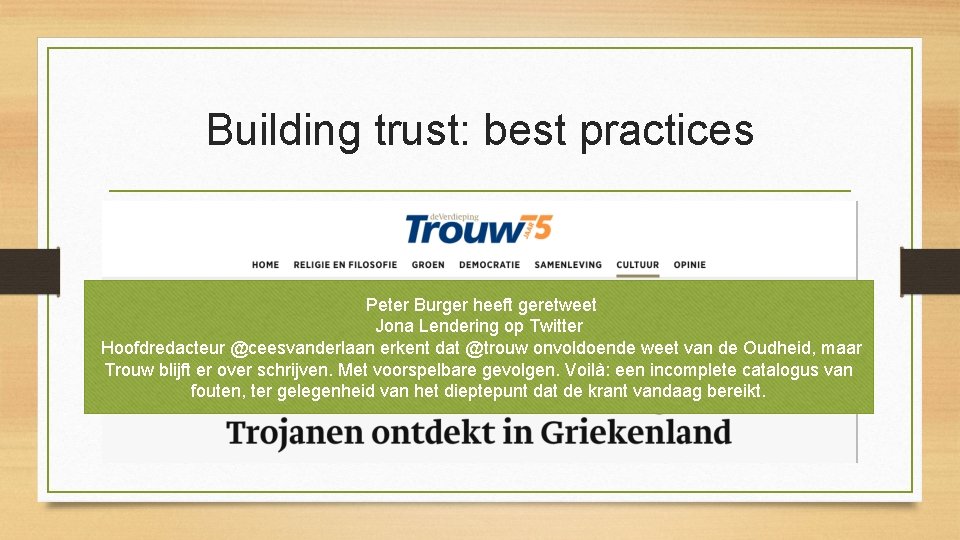 Building trust: best practices

deVerdieping
Trouw 75 JAAR

HOME RELIGIE EN FILOSOFIE GROEN DEMOCRATIE SAMENLEVING CULTUUR OPINIE

Peter Burger heeft geretweet
Jona Lendering op Twitter
Hoofdredacteur @ceesvanderlaan erkent dat @trouw onvoldoende weet van de Oudheid, maar Trouw blijft er over schrijven. Met voorspelbare gevolgen. Voilà: een incomplete catalogus van fouten, ter gelegenheid van het dieptepunt dat de krant vandaag bereikt.

Trojanen ontdekt in Griekenland